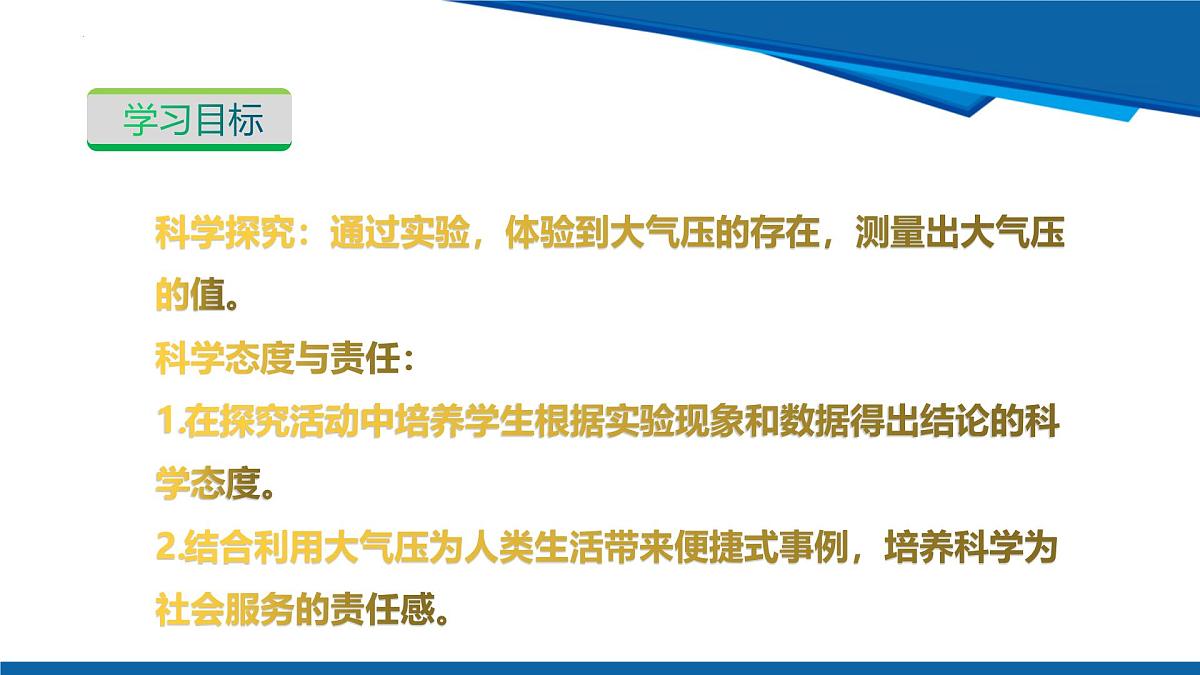 学习目标

科学探究：通过实验，体验到大气压的存在，测量出大气压的值。

科学态度与责任：

1.在探究活动中培养学生根据实验现象和数据得出结论的科学态度。

2.结合利用大气压为人类生活带来便捷式事例，培养科学为社会服务的责任感。